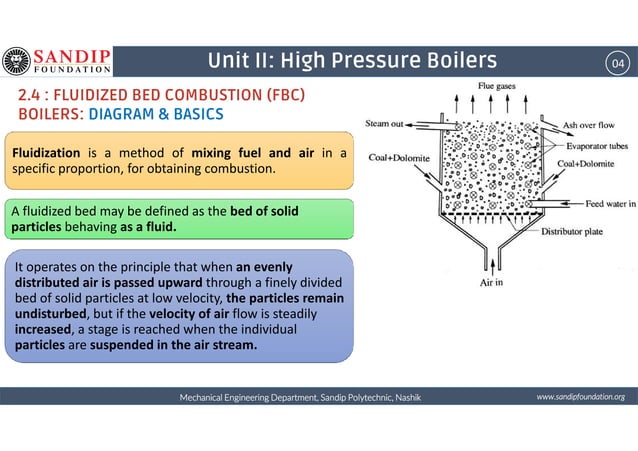 SANDIP FOUNDATION

Unit II: High Pressure Boilers

04

2.4 : FLUIDIZED BED COMBUSTION (FBC) BOILERS: DIAGRAM & BASICS

Fluidization is a method of mixing fuel and air in a specific proportion, for obtaining combustion.

A fluidized bed may be defined as the bed of solid particles behaving as a fluid.

It operates on the principle that when an evenly distributed air is passed upward through a finely divided bed of solid particles at low velocity, the particles remain undisturbed, but if the velocity of air flow is steadily increased, a stage is reached when the individual particles are suspended in the air stream.

Flue gases

Steam out

Ash over flow

Evaporator tubes

Coal+Dolomite

Coal+Dolomite

Feed water in

Distributor plate

Air in

Mechanical Engineering Department, Sandip Polytechnic, Nashik

www.sandipfoundation.org